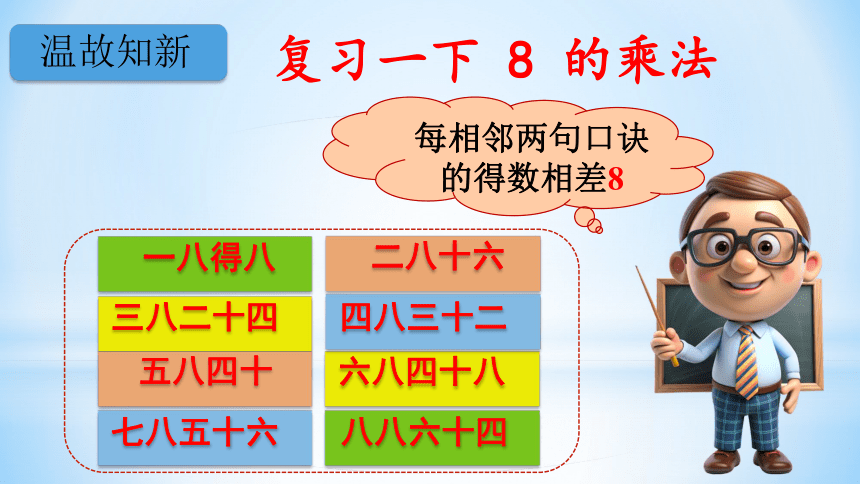 温故知新

复习一下 8 的乘法

每相邻两句口诀的得数相差8

一八得八

二八十六

三八二十四

四八三十二

五八四十

六八四十八

七八五十六

八八六十四